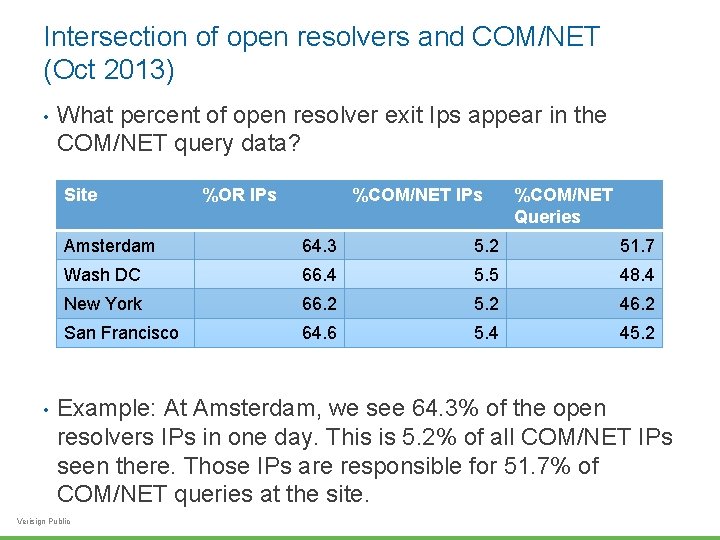 Intersection of open resolvers and COM/NET (Oct 2013)

• What percent of open resolver exit Ips appear in the COM/NET query data?

| Site | %OR IPs | %COM/NET IPs | %COM/NET Queries |
|---|---|---|---|
| Amsterdam | 64.3 | 5.2 | 51.7 |
| Wash DC | 66.4 | 5.5 | 48.4 |
| New York | 66.2 | 5.2 | 46.2 |
| San Francisco | 64.6 | 5.4 | 45.2 |

• Example: At Amsterdam, we see 64.3% of the open resolvers IPs in one day. This is 5.2% of all COM/NET IPs seen there. Those IPs are responsible for 51.7% of COM/NET queries at the site.

Verisign Public